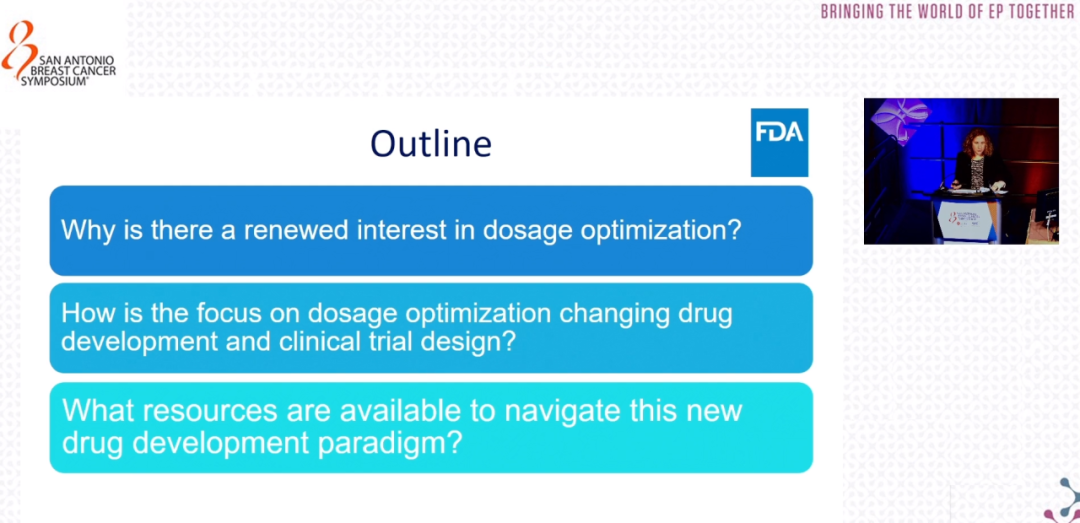 SAN ANTONIO BREAST CANCER SYMPOSIUM™

BRINGING THE WORLD OF EP TOGETHER

Outline

FDA

Why is there a renewed interest in dosage optimization?

How is the focus on dosage optimization changing drug development and clinical trial design?

What resources are available to navigate this new drug development paradigm?